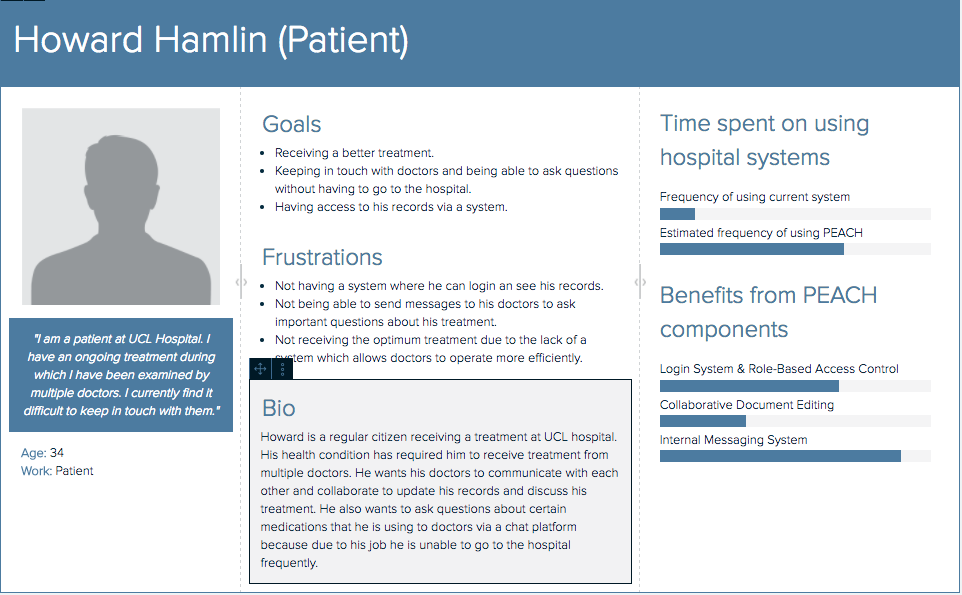 Howard Hamlin (Patient)

"I am a patient at UCL Hospital. I have an ongoing treatment during which I have been examined by multiple doctors. I currently find it difficult to keep in touch with them."

Age: 34
Work: Patient

Goals

- Receiving a better treatment.
- Keeping in touch with doctors and being able to ask questions without having to go to the hospital.
- Having access to his records via a system.

Frustrations

- Not having a system where he can login an see his records.
- Not being able to send messages to his doctors to ask important questions about his treatment.
- Not receiving the optimum treatment due to the lack of a system which allows doctors to operate more efficiently.

Bio

Howard is a regular citizen receiving a treatment at UCL hospital. His health condition has required him to receive treatment from multiple doctors. He wants his doctors to communicate with each other and collaborate to update his records and discuss his treatment. He also wants to ask questions about certain medications that he is using to doctors via a chat platform because due to his job he is unable to go to the hospital frequently.

Time spent on using hospital systems

Frequency of using current system

Estimated frequency of using PEACH

Benefits from PEACH components

Login System & Role-Based Access Control

Collaborative Document Editing

Internal Messaging System